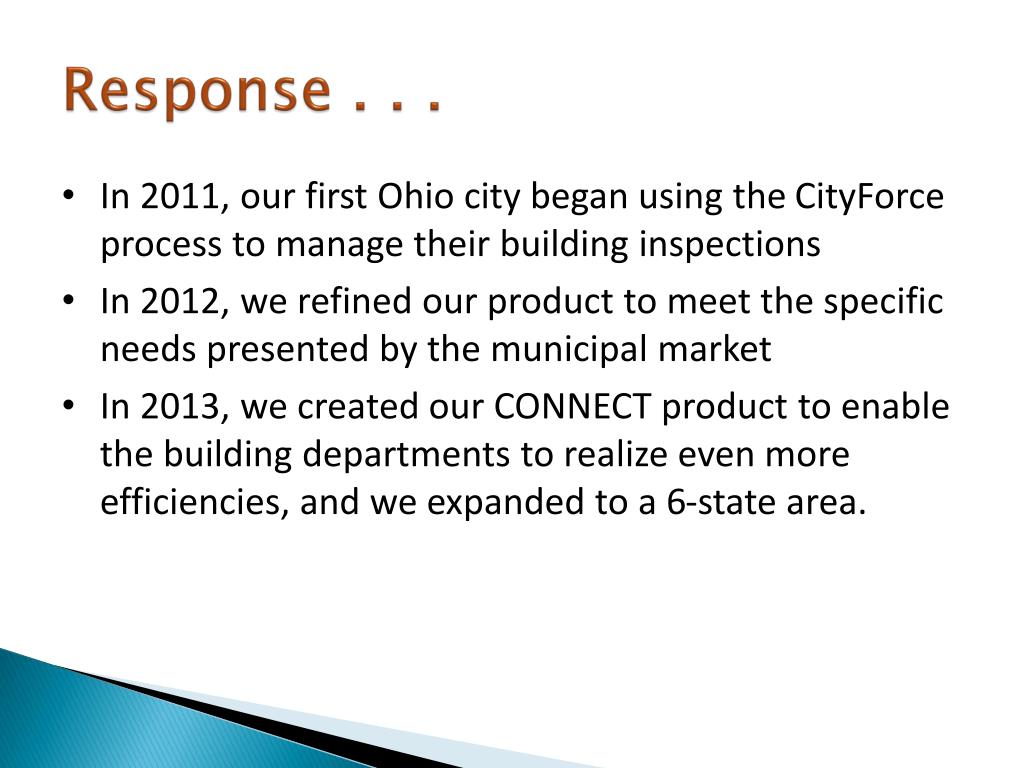 Response . . .

• In 2011, our first Ohio city began using the CityForce process to manage their building inspections
• In 2012, we refined our product to meet the specific needs presented by the municipal market
• In 2013, we created our CONNECT product to enable the building departments to realize even more efficiencies, and we expanded to a 6-state area.